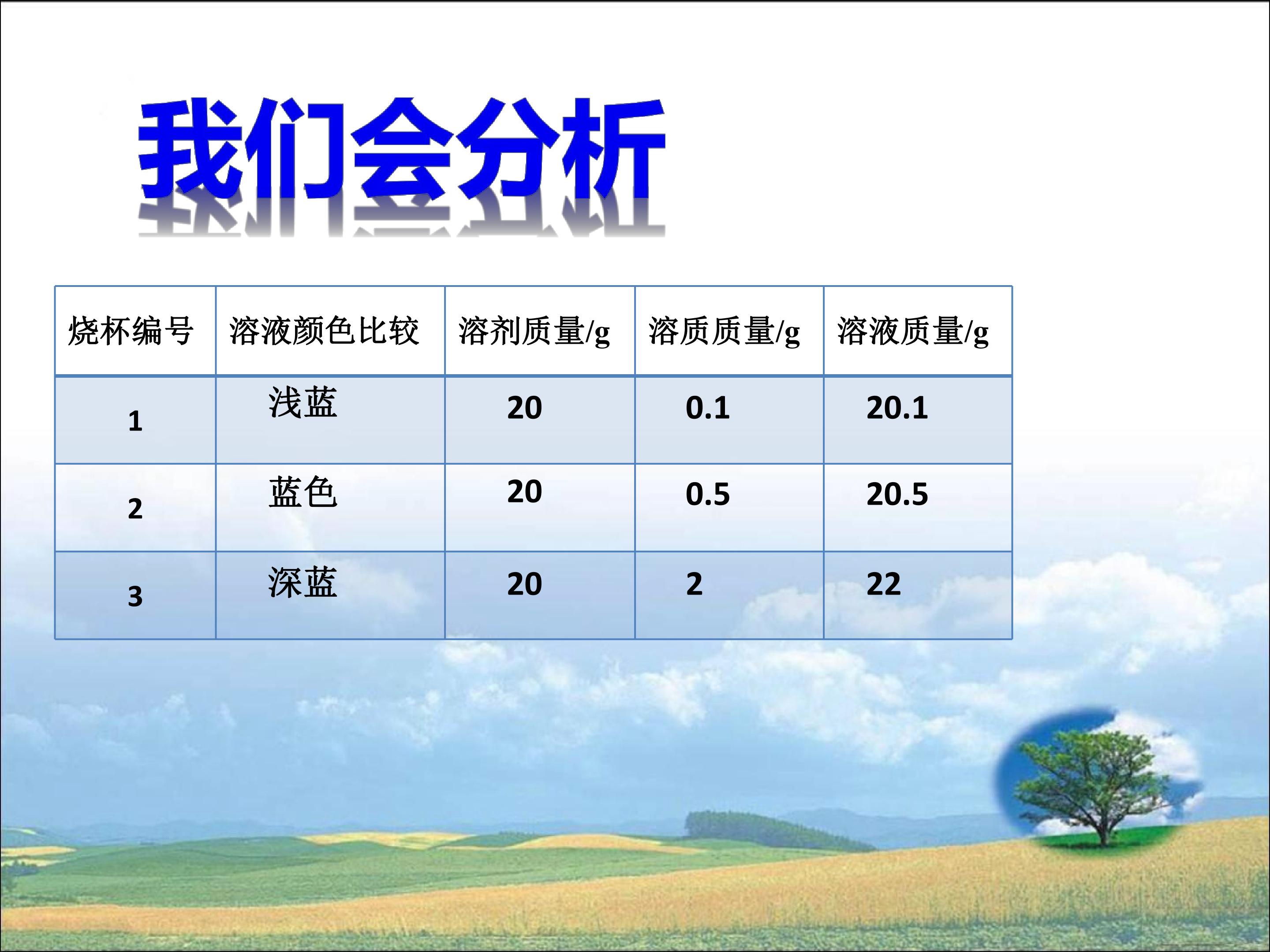 我们会分析

| 烧杯编号 | 溶液颜色比较 | 溶剂质量/g | 溶质质量/g | 溶液质量/g |
|---|---|---|---|---|
| 1 | 浅蓝 | 20 | 0.1 | 20.1 |
| 2 | 蓝色 | 20 | 0.5 | 20.5 |
| 3 | 深蓝 | 20 | 2 | 22 |